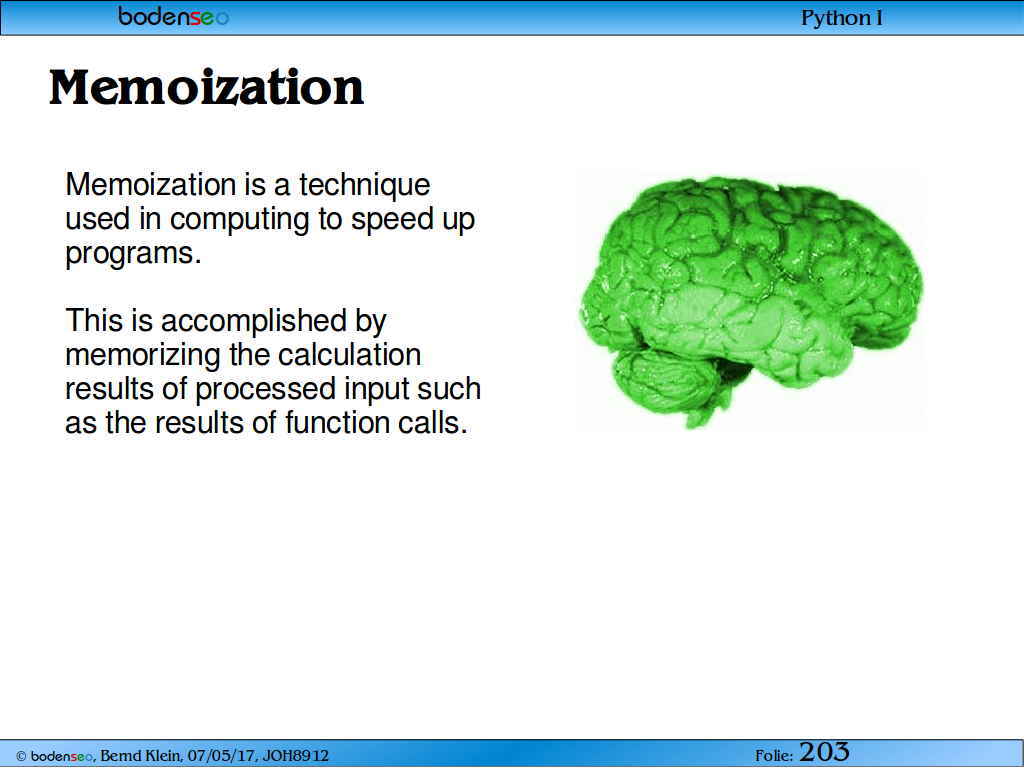 bodenseo

Python I

Memoization

Memoization is a technique used in computing to speed up programs.

This is accomplished by memorizing the calculation results of processed input such as the results of function calls.

© bodenseo, Bernd Klein, 07/05/17, JOH8912

Folie: 203